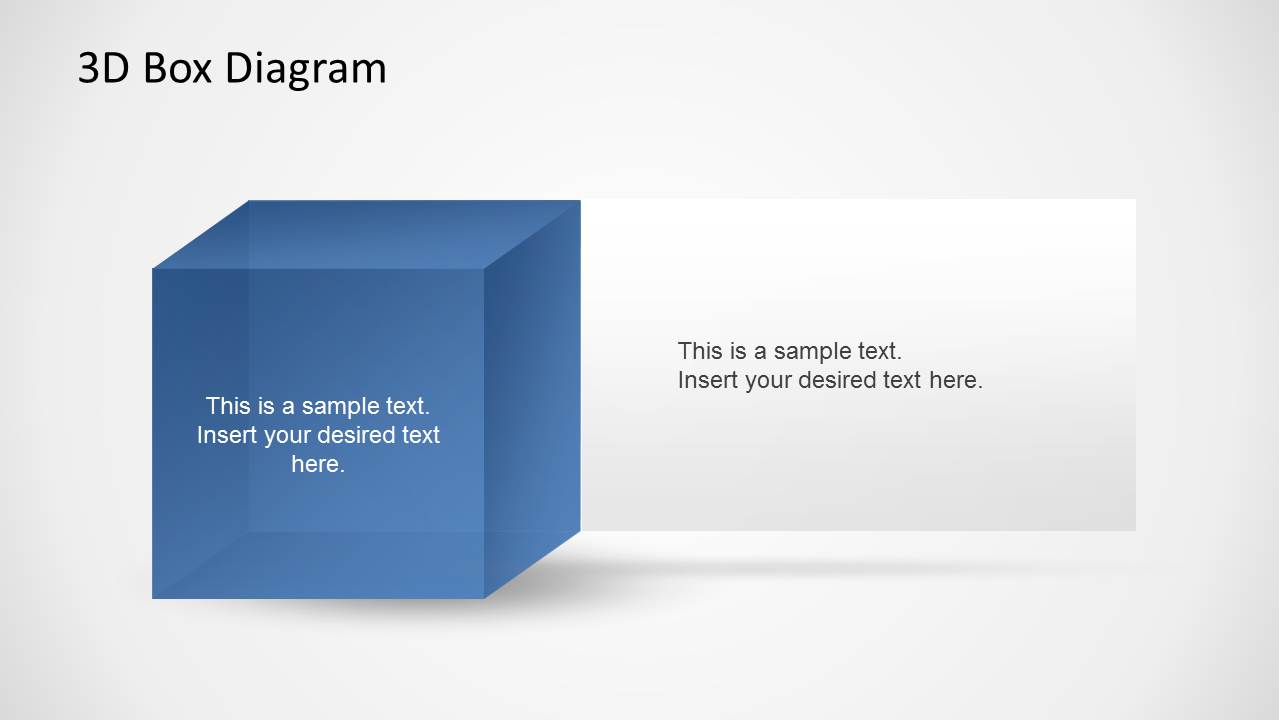 3D Box Diagram

This is a sample text. Insert your desired text here.

This is a sample text. Insert your desired text here.